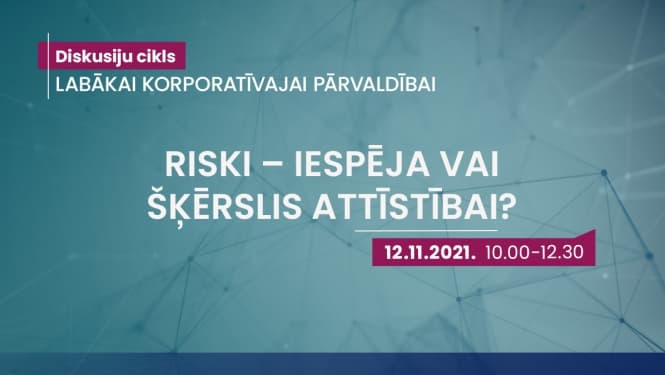 Diskusiju cikls
LABĀKAI KORPORATĪVAJAI PĀRVALDĪBAI

RISKI – IESPĒJA VAI ŠĶĒRSLIS ATTĪSTĪBAI?

12.11.2021. 10.00-12.30